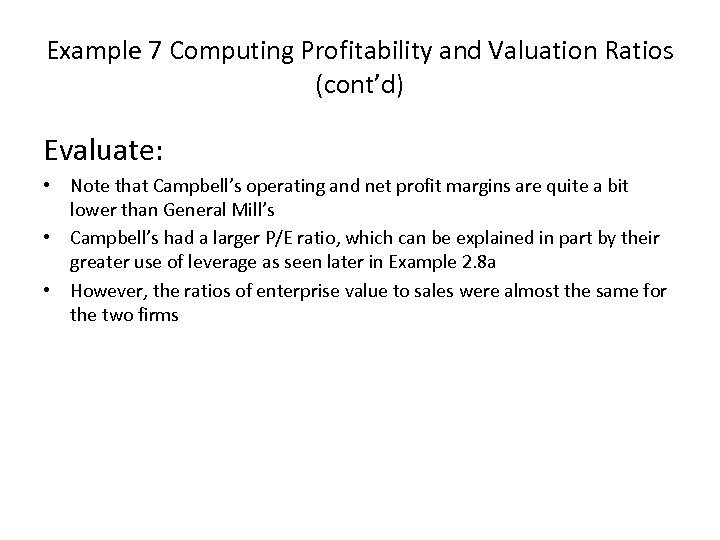 Example 7 Computing Profitability and Valuation Ratios (cont'd)

Evaluate:

• Note that Campbell's operating and net profit margins are quite a bit lower than General Mill's
• Campbell's had a larger P/E ratio, which can be explained in part by their greater use of leverage as seen later in Example 2.8a
• However, the ratios of enterprise value to sales were almost the same for the two firms